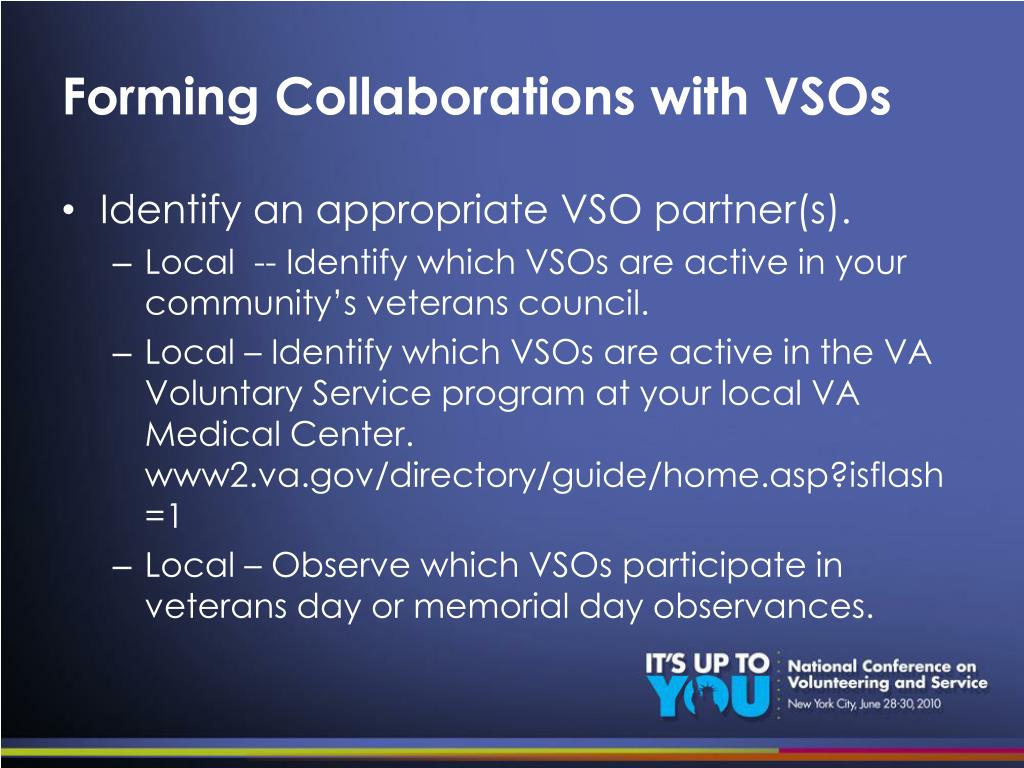 Forming Collaborations with VSOs

• Identify an appropriate VSO partner(s).
– Local -- Identify which VSOs are active in your community's veterans council.
– Local – Identify which VSOs are active in the VA Voluntary Service program at your local VA Medical Center. www2.va.gov/directory/guide/home.asp?isflash=1
– Local – Observe which VSOs participate in veterans day or memorial day observances.

IT'S UP TO YOU
National Conference on Volunteering and Service
New York City, June 28-30, 2010